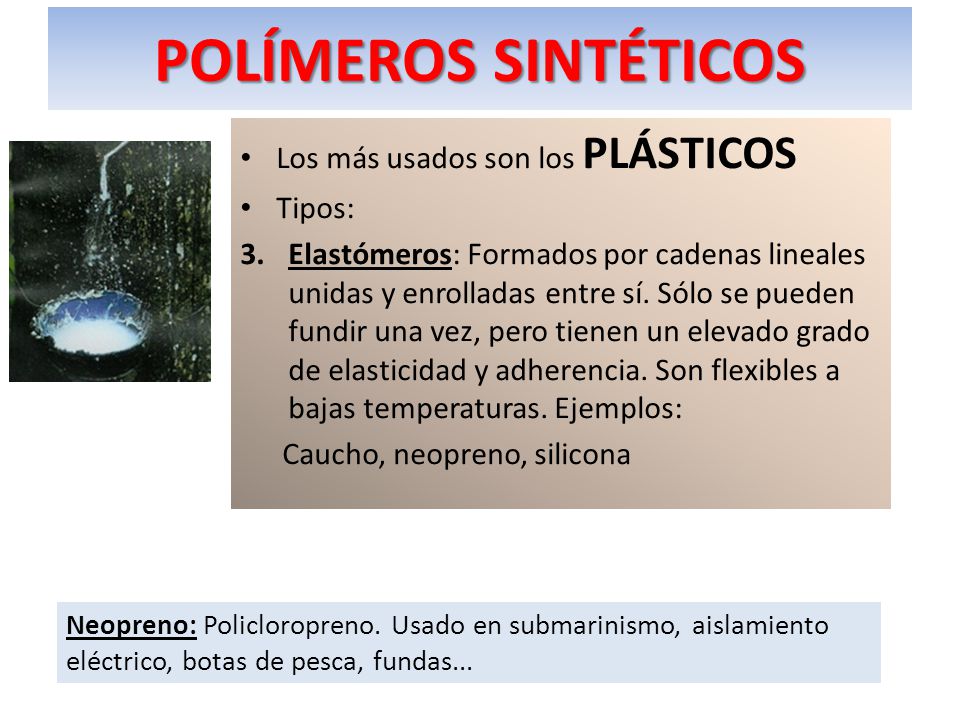 POLÍMEROS SINTÉTICOS

• Los más usados son los PLÁSTICOS
• Tipos:
3. Elastómeros: Formados por cadenas lineales unidas y enrolladas entre sí. Sólo se pueden fundir una vez, pero tienen un elevado grado de elasticidad y adherencia. Son flexibles a bajas temperaturas. Ejemplos:
Caucho, neopreno, silicona

Neopreno: Policloropreno. Usado en submarinismo, aislamiento eléctrico, botas de pesca, fundas...